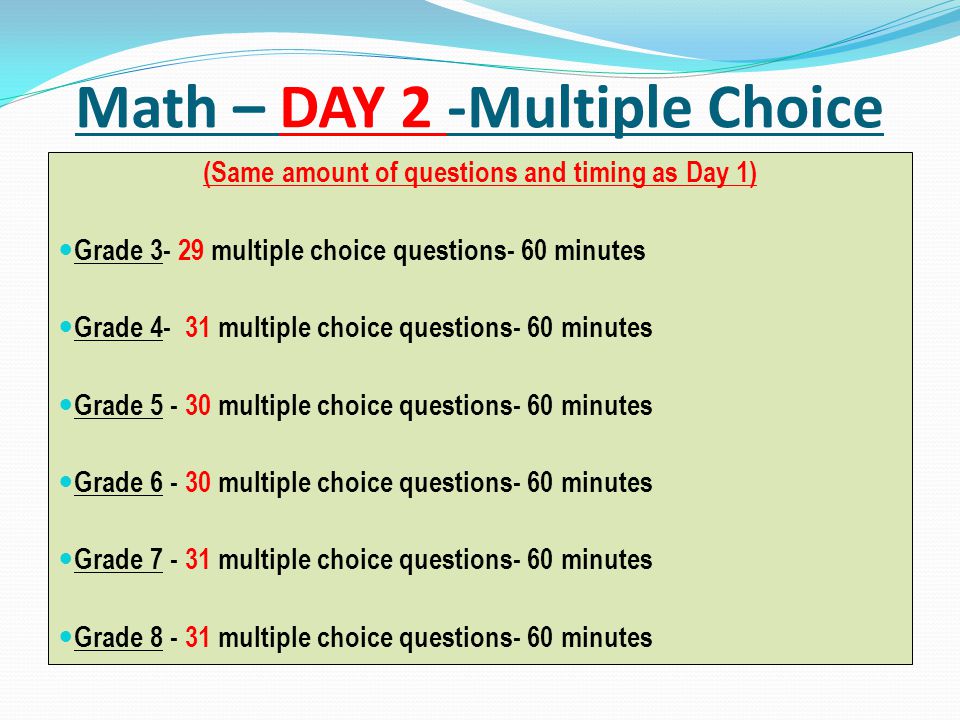 Math – DAY 2 -Multiple Choice

(Same amount of questions and timing as Day 1)

Grade 3- 29 multiple choice questions- 60 minutes

Grade 4- 31 multiple choice questions- 60 minutes

Grade 5 - 30 multiple choice questions- 60 minutes

Grade 6 - 30 multiple choice questions- 60 minutes

Grade 7 - 31 multiple choice questions- 60 minutes

Grade 8 - 31 multiple choice questions- 60 minutes